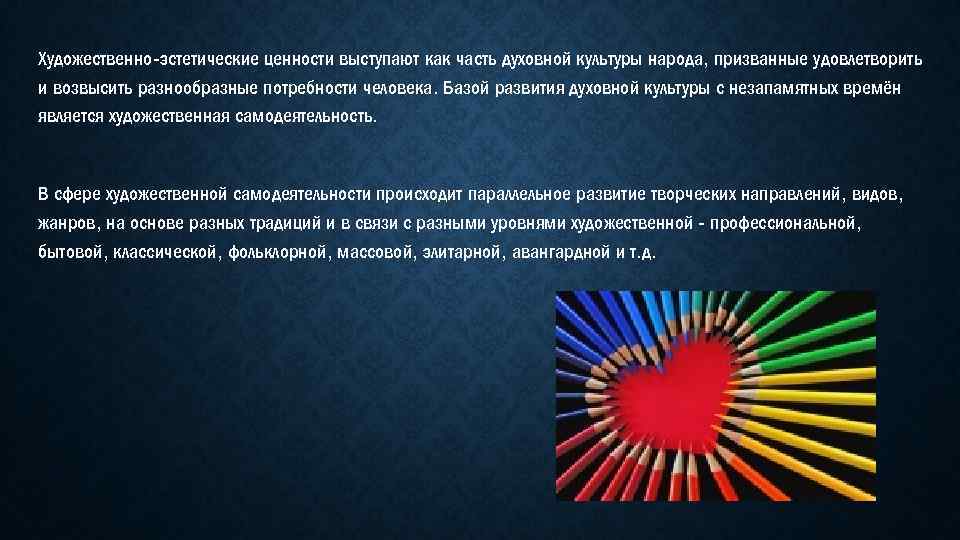 Художественно-эстетические ценности выступают как часть духовной культуры народа, призванные удовлетворить и возвысить разнообразные потребности человека. Базой развития духовной культуры с незапамятных времён является художественная самодеятельность.

В сфере художественной самодеятельности происходит параллельное развитие творческих направлений, видов, жанров, на основе разных традиций и в связи с разными уровнями художественной - профессиональной, бытовой, классической, фольклорной, массовой, элитарной, авангардной и т.д.